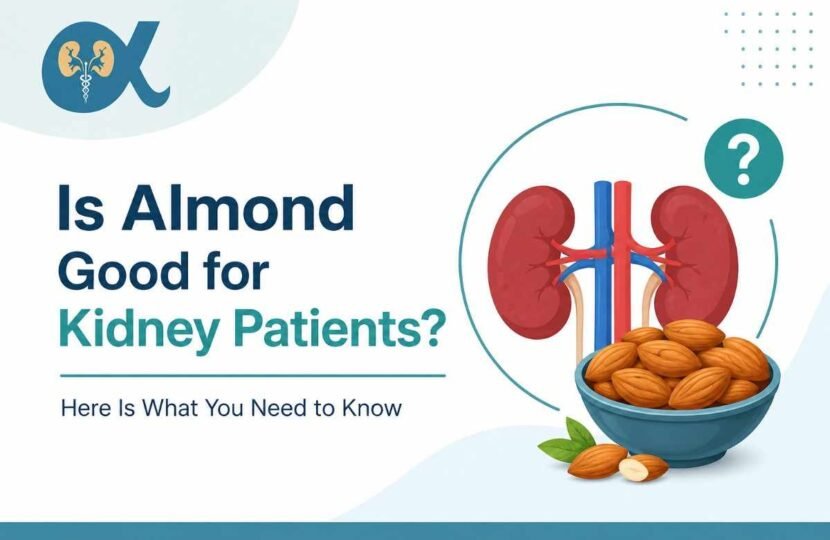 Is Almond Good for Kidney Patients?

Here Is What You Need to Know

?